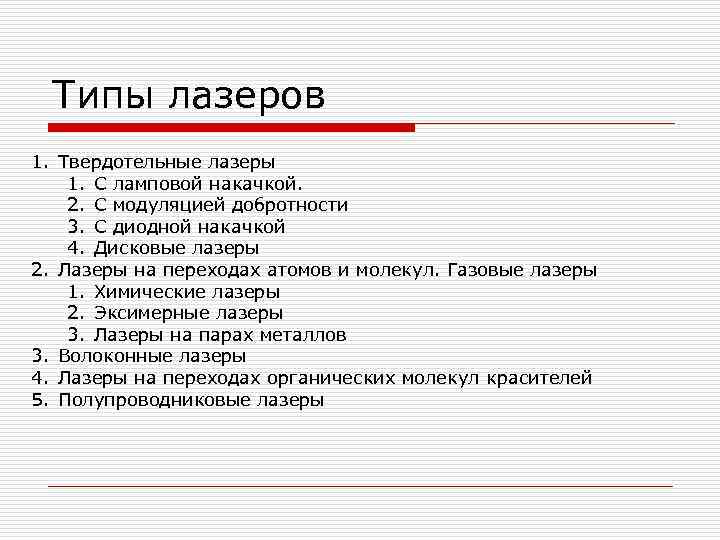 Типы лазеров

1. Твердотельные лазеры
    1. С ламповой накачкой.
    2. С модуляцией добротности
    3. С диодной накачкой
    4. Дисковые лазеры
2. Лазеры на переходах атомов и молекул. Газовые лазеры
    1. Химические лазеры
    2. Эксимерные лазеры
    3. Лазеры на парах металлов
3. Волоконные лазеры
4. Лазеры на переходах органических молекул красителей
5. Полупроводниковые лазеры